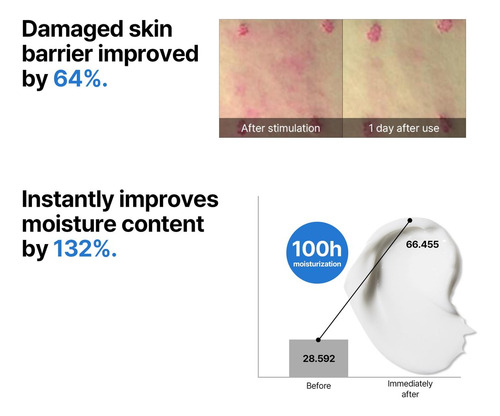 Damaged skin barrier improved by 64%.

After stimulation

1 day after use

Instantly improves moisture content by 132%.

100h
moisturization

66.455

28.592

Before

Immediately after